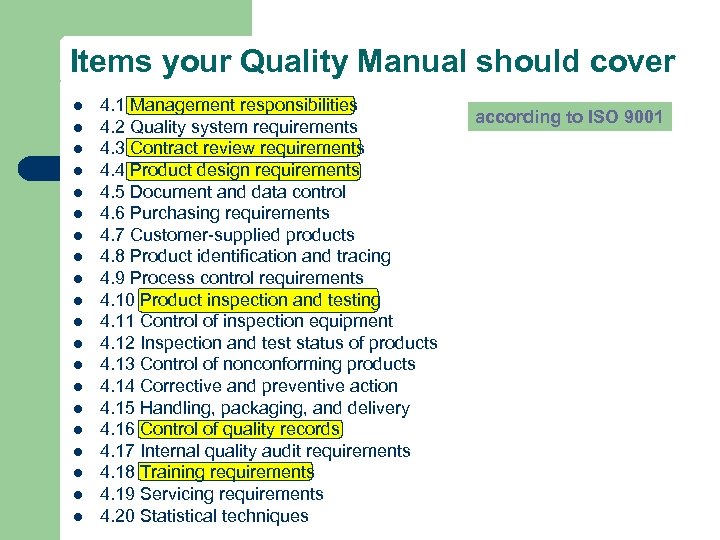 Items your Quality Manual should cover

according to ISO 9001

- 4.1 Management responsibilities
- 4.2 Quality system requirements
- 4.3 Contract review requirements
- 4.4 Product design requirements
- 4.5 Document and data control
- 4.6 Purchasing requirements
- 4.7 Customer-supplied products
- 4.8 Product identification and tracing
- 4.9 Process control requirements
- 4.10 Product inspection and testing
- 4.11 Control of inspection equipment
- 4.12 Inspection and test status of products
- 4.13 Control of nonconforming products
- 4.14 Corrective and preventive action
- 4.15 Handling, packaging, and delivery
- 4.16 Control of quality records
- 4.17 Internal quality audit requirements
- 4.18 Training requirements
- 4.19 Servicing requirements
- 4.20 Statistical techniques